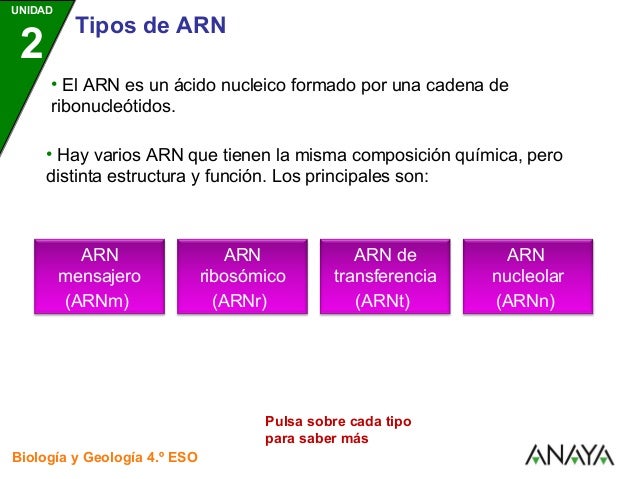 UNIDAD
2

Tipos de ARN

• El ARN es un ácido nucleico formado por una cadena de ribonucleótidos.

• Hay varios ARN que tienen la misma composición química, pero distinta estructura y función. Los principales son:

ARN mensajero (ARNm)

ARN ribosómico (ARNr)

ARN de transferencia (ARNt)

ARN nucleolar (ARNn)

Pulsa sobre cada tipo para saber más

Biología y Geología 4.º ESO

ANAYA